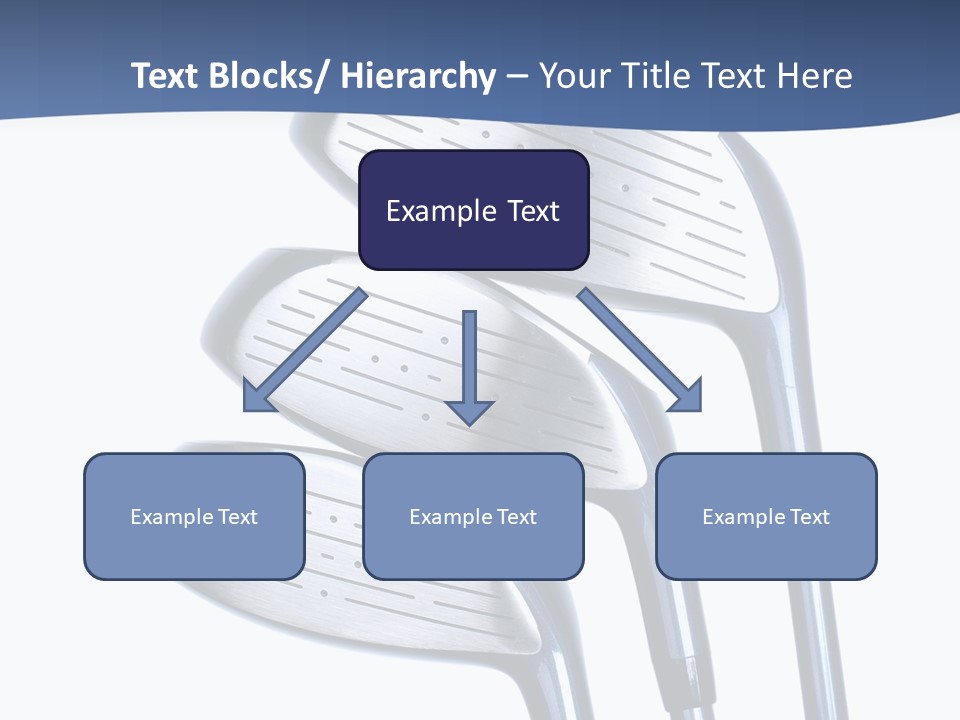 Text Blocks/ Hierarchy – Your Title Text Here

Example Text

Example Text

Example Text

Example Text